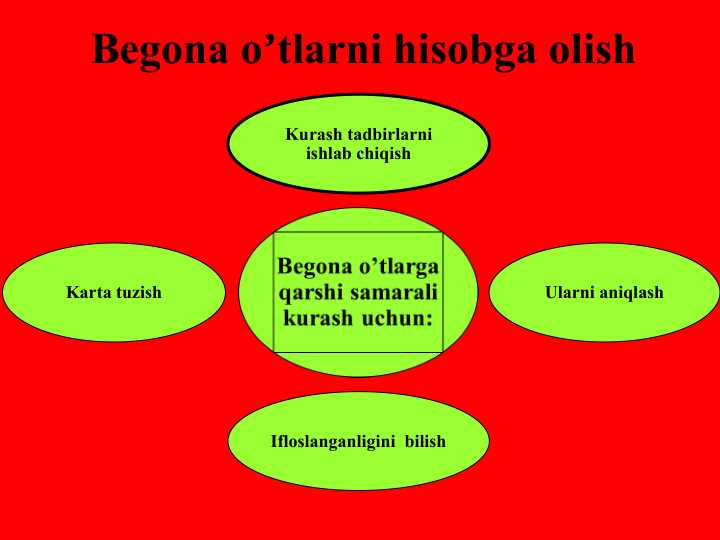 Begona o’tlarni hisobga olish

Kurash tadbirlarni ishlab chiqish

Karta tuzish

Begona o’tlarga qarshi samarali kurash uchun:

Ularni aniqlash

Ifloslanganligini bilish